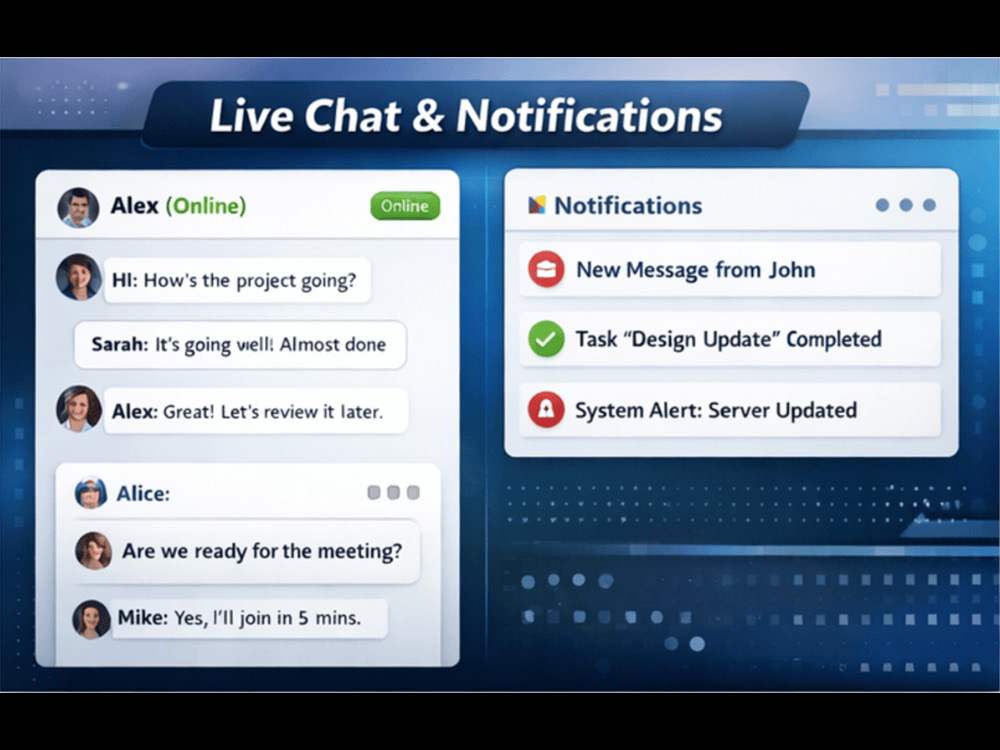 Live Chat & Notifications

Alex (Online)

Online

HI: How's the project going?

Sarah: It's going well! Almost done

Alex: Great! Let's review it later.

Alice:

Are we ready for the meeting?

Mike: Yes, I'll join in 5 mins.

Notifications

New Message from John

Task "Design Update" Completed

System Alert: Server Updated